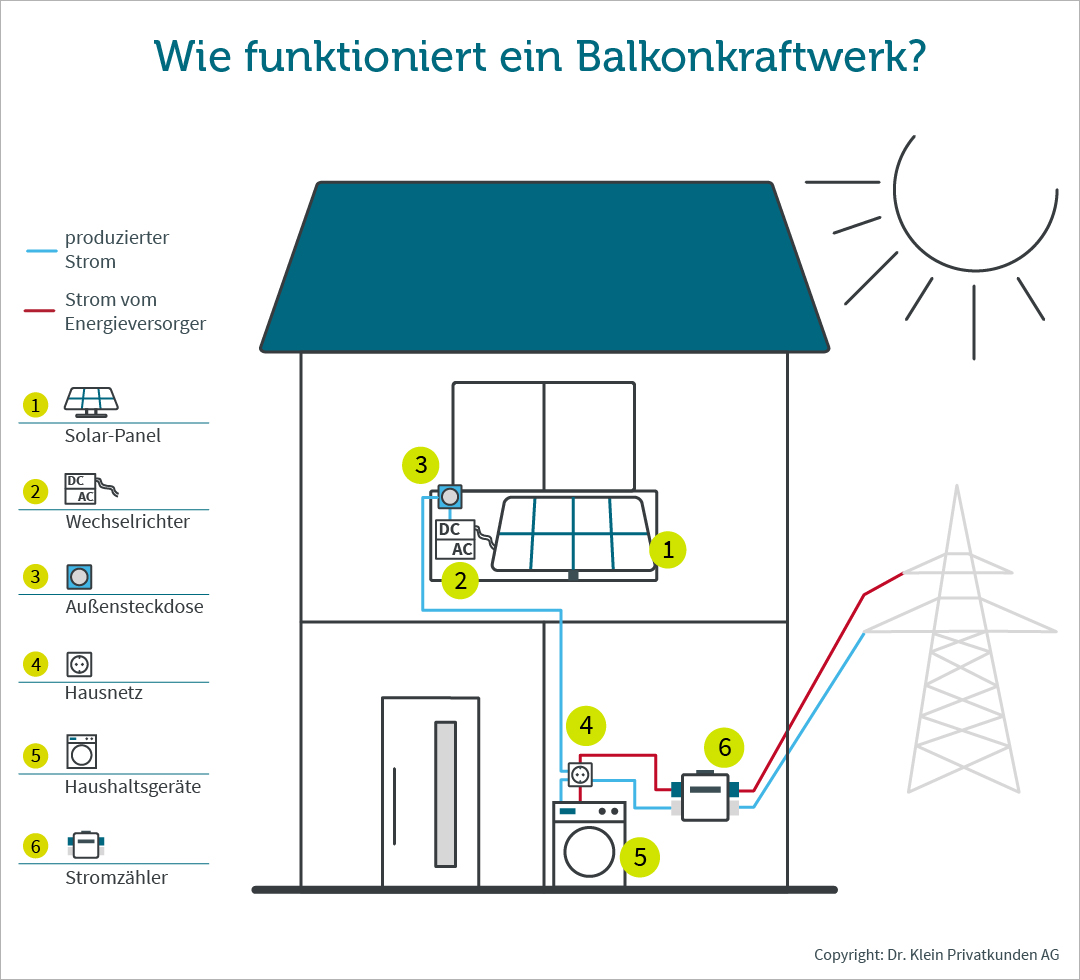 Wie funktioniert ein Balkonkraftwerk?

produzierter Strom

Strom vom Energieversorger

1 Solar-Panel

2 DC AC Wechselrichter

3 Außensteckdose

4 Hausnetz

5 Haushaltsgeräte

6 Stromzähler

3

DC AC

2

1

4

6

5

Copyright: Dr. Klein Privatkunden AG